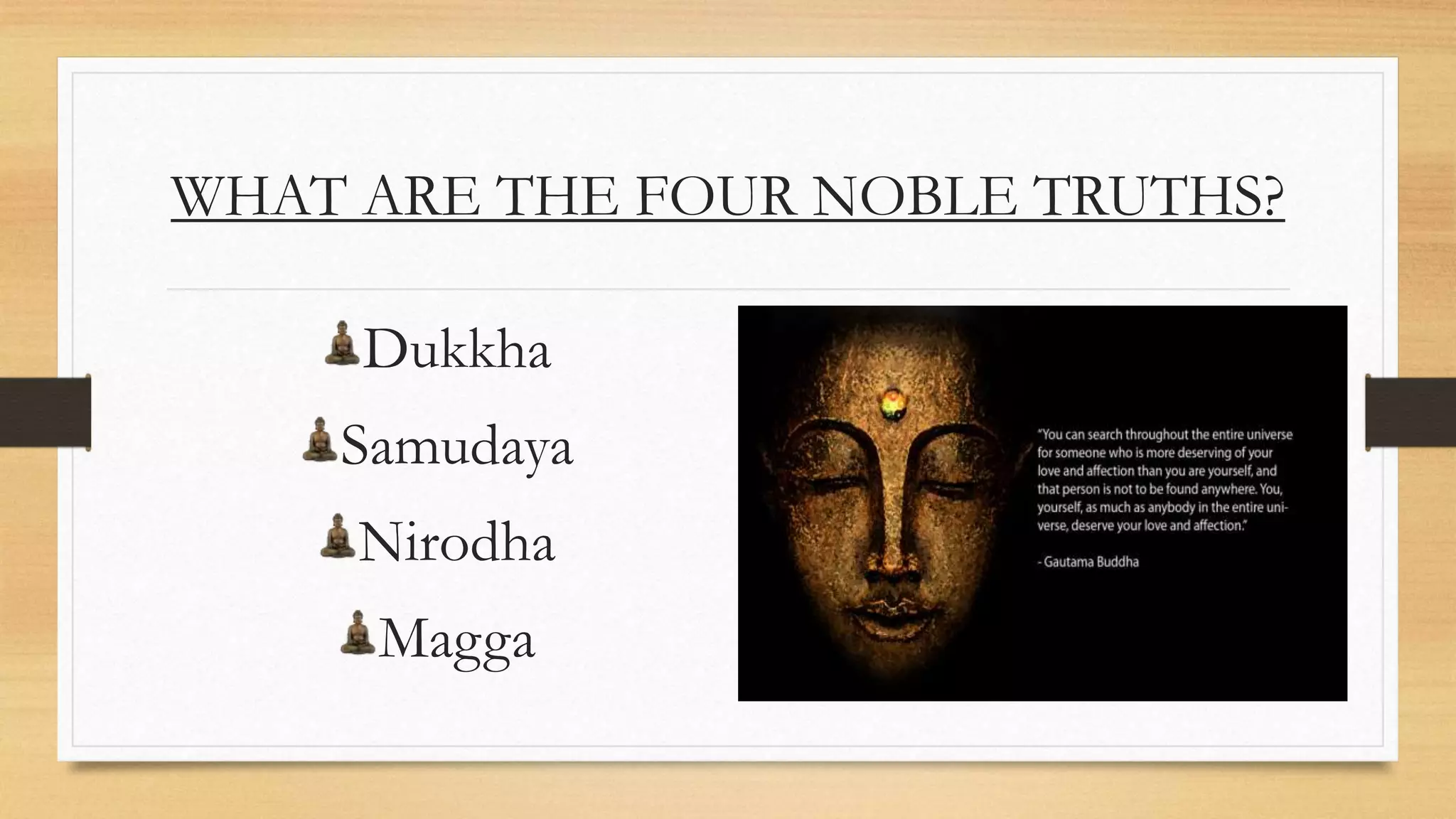 WHAT ARE THE FOUR NOBLE TRUTHS?

Dukkha

Samudaya

Nirodha

Magga

"You can search throughout the entire universe for someone who is more deserving of your love and affection than you are yourself, and that person is not to be found anywhere. You, yourself, as much as anybody in the entire universe, deserve your love and affection."

- Gautama Buddha